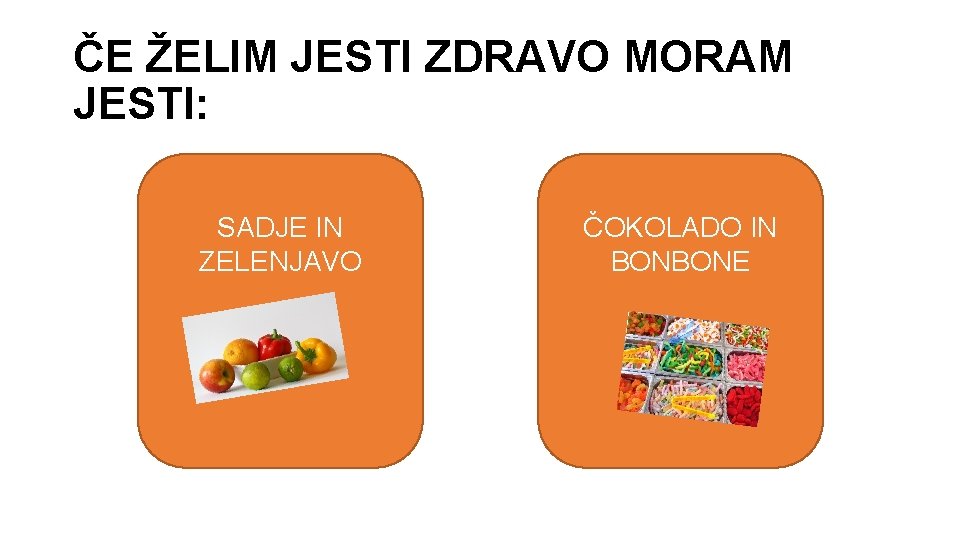 ČE ŽELIM JESTI ZDRAVO MORAM JESTI:

SADJE IN ZELENJAVO

ČOKOLADO IN BONBONE